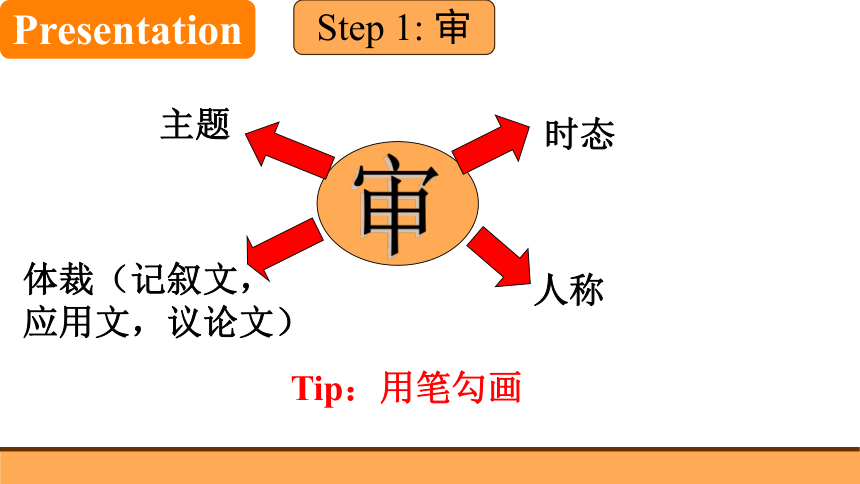 Presentation

Step 1: 审

主题

时态

审

体裁（记叙文，应用文，议论文）

人称

Tip：用笔勾画